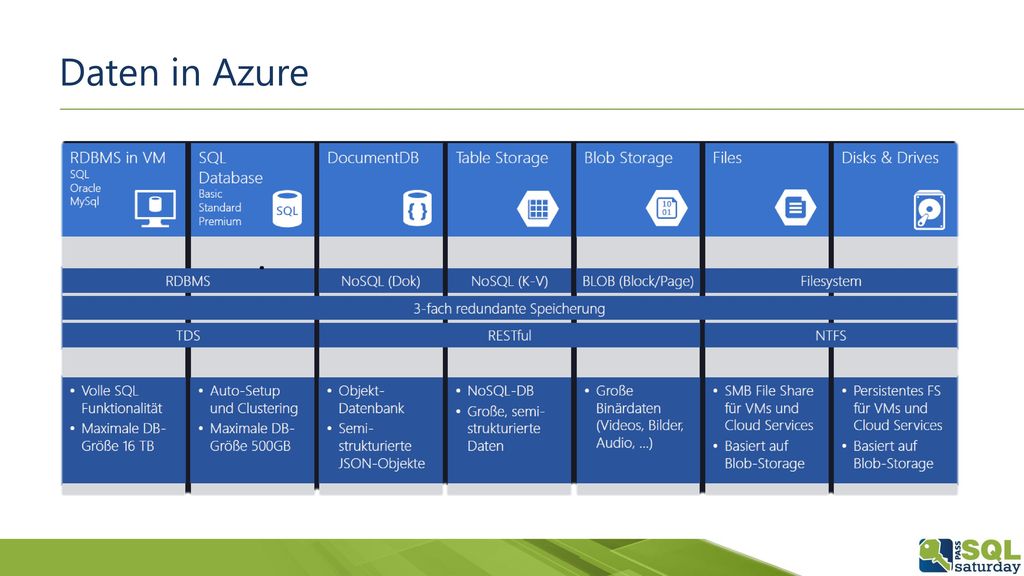 Daten in Azure

RDBMS in VM
SQL
Oracle
MySql

SQL Database
Basic
Standard
Premium
SQL

DocumentDB

{ }

Table Storage

Blob Storage

10
01

Files

Disks & Drives

RDBMS

NoSQL (Dok)

NoSQL (K-V)

BLOB (Block/Page)

Filesystem

3-fach redundante Speicherung

TDS

RESTful

NTFS

• Volle SQL Funktionalität
• Maximale DB-Größe 16 TB

• Auto-Setup und Clustering
• Maximale DB-Größe 500GB

• Objekt-Datenbank
• Semi-strukturierte JSON-Objekte

• NoSQL-DB
• Große, semi-strukturierte Daten

• Große Binärdaten (Videos, Bilder, Audio, …)

• SMB File Share für VMs und Cloud Services
• Basiert auf Blob-Storage

• Persistentes FS für VMs und Cloud Services
• Basiert auf Blob-Storage

PASS SQL saturday